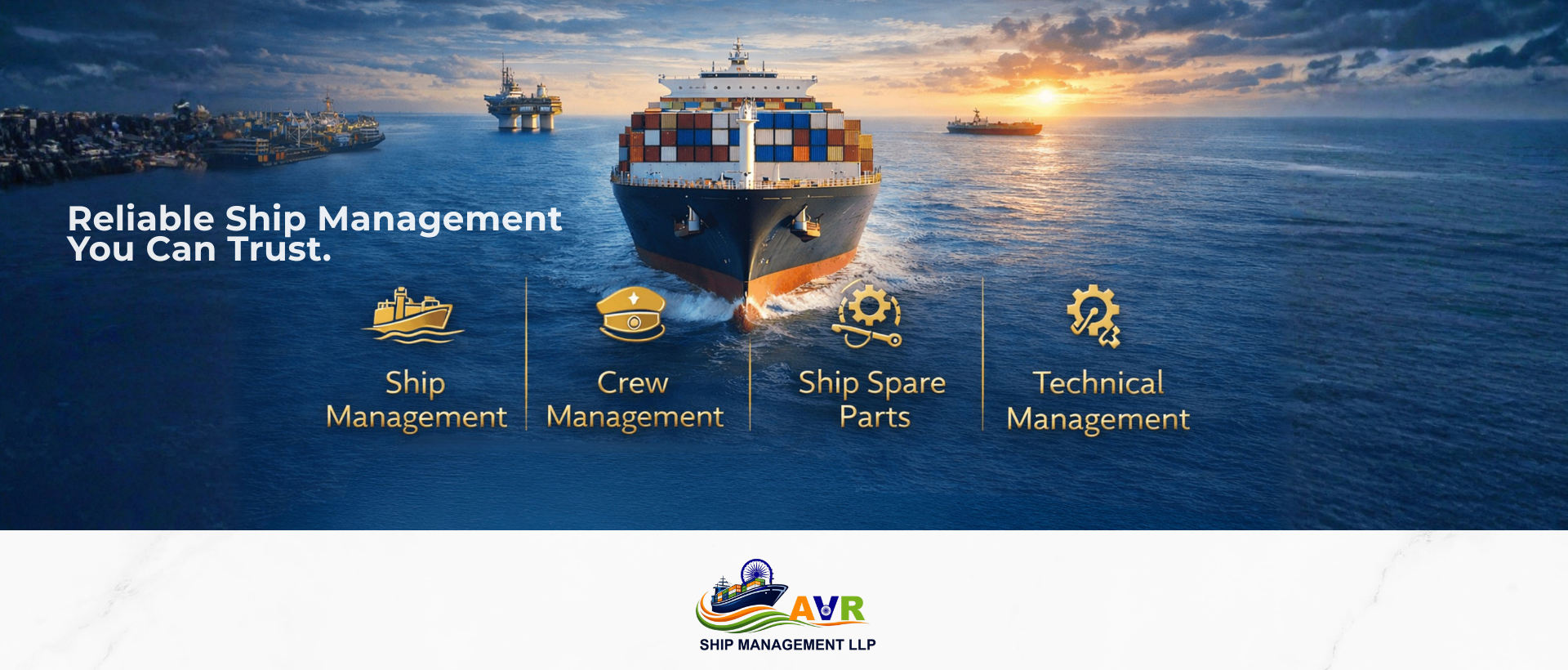 Reliable Ship Management You Can Trust.

Ship Management

Crew Management

Ship Spare Parts

Technical Management

AVR
SHIP MANAGEMENT LLP